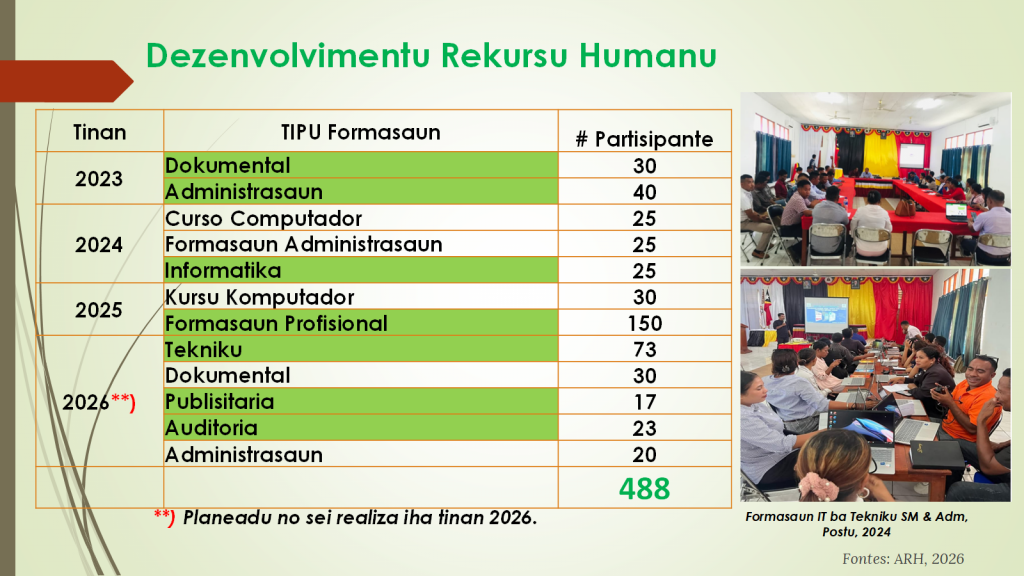 Dezenvolvimentu Rekursu Humanu

| Tinan | TIPU Formasaun | # Partisipante |
|---|---|---|
| 2023 | Dokumental | 30 |
| | Administrasaun | 40 |
| 2024 | Curso Computador | 25 |
| | Formasaun Administrasaun | 25 |
| | Informatika | 25 |
| 2025 | Kursu Komputador | 30 |
| | Formasaun Profisional | 150 |
| 2026**) | Tekniku | 73 |
| | Dokumental | 30 |
| | Publisitaria | 17 |
| | Auditoria | 23 |
| | Administrasaun | 20 |
| | | 488 |

**) Planeadu no sei realiza iha tinan 2026.

Formasaun IT ba Tekniku SM & Adm, Postu, 2024

Fontes: ARH, 2026